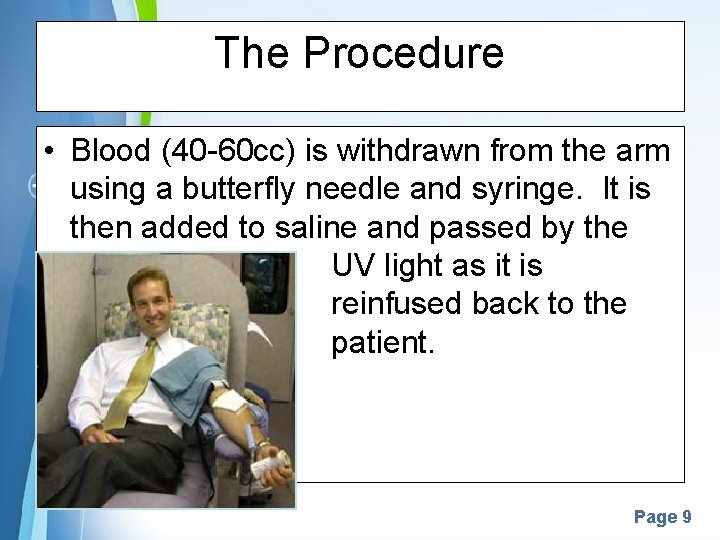 The Procedure

• Blood (40-60cc) is withdrawn from the arm using a butterfly needle and syringe. It is then added to saline and passed by the UV light as it is reinfused back to the patient.

Page 9